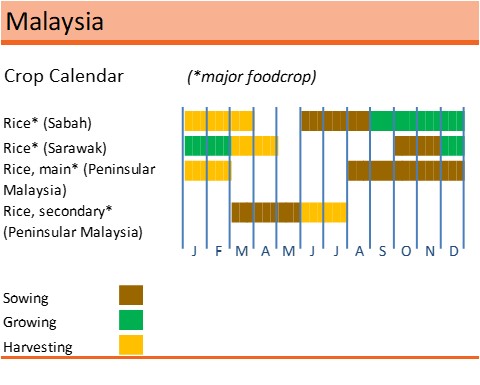 Malaysia

Crop Calendar (*major foodcrop)

Rice* (Sabah)
Rice* (Sarawak)
Rice, main* (Peninsular Malaysia)
Rice, secondary* (Peninsular Malaysia)

J F M A M J J A S O N D

Sowing
Growing
Harvesting